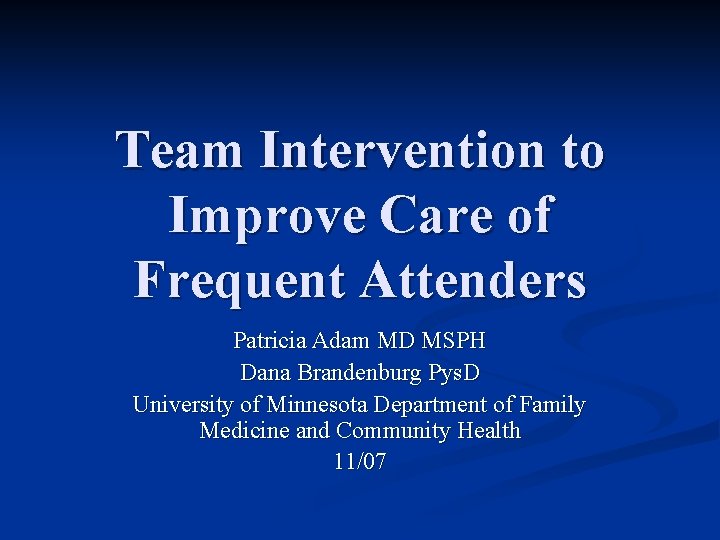 Team Intervention to Improve Care of Frequent Attenders

Patricia Adam MD MSPH
Dana Brandenburg PysD
University of Minnesota Department of Family Medicine and Community Health
11/07